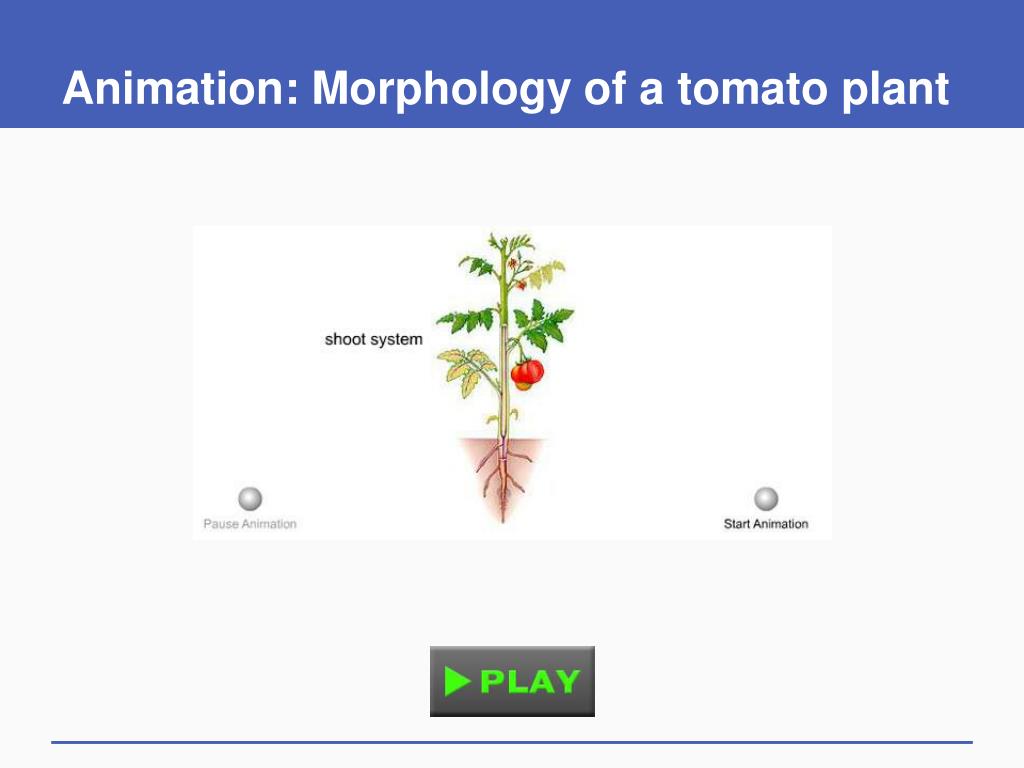 Animation: Morphology of a tomato plant

shoot system

Pause Animation

Start Animation

PLAY